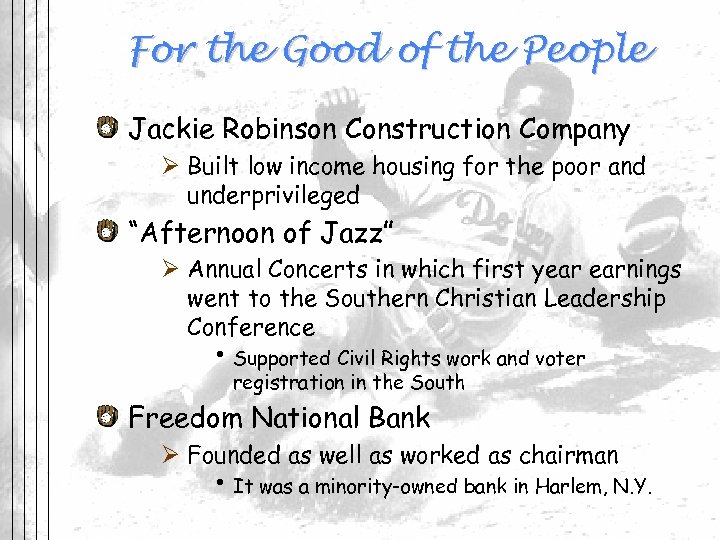 For the Good of the People

Jackie Robinson Construction Company

➢ Built low income housing for the poor and underprivileged

"Afternoon of Jazz"

➢ Annual Concerts in which first year earnings went to the Southern Christian Leadership Conference

• Supported Civil Rights work and voter registration in the South

Freedom National Bank

➢ Founded as well as worked as chairman

• It was a minority-owned bank in Harlem, N.Y.